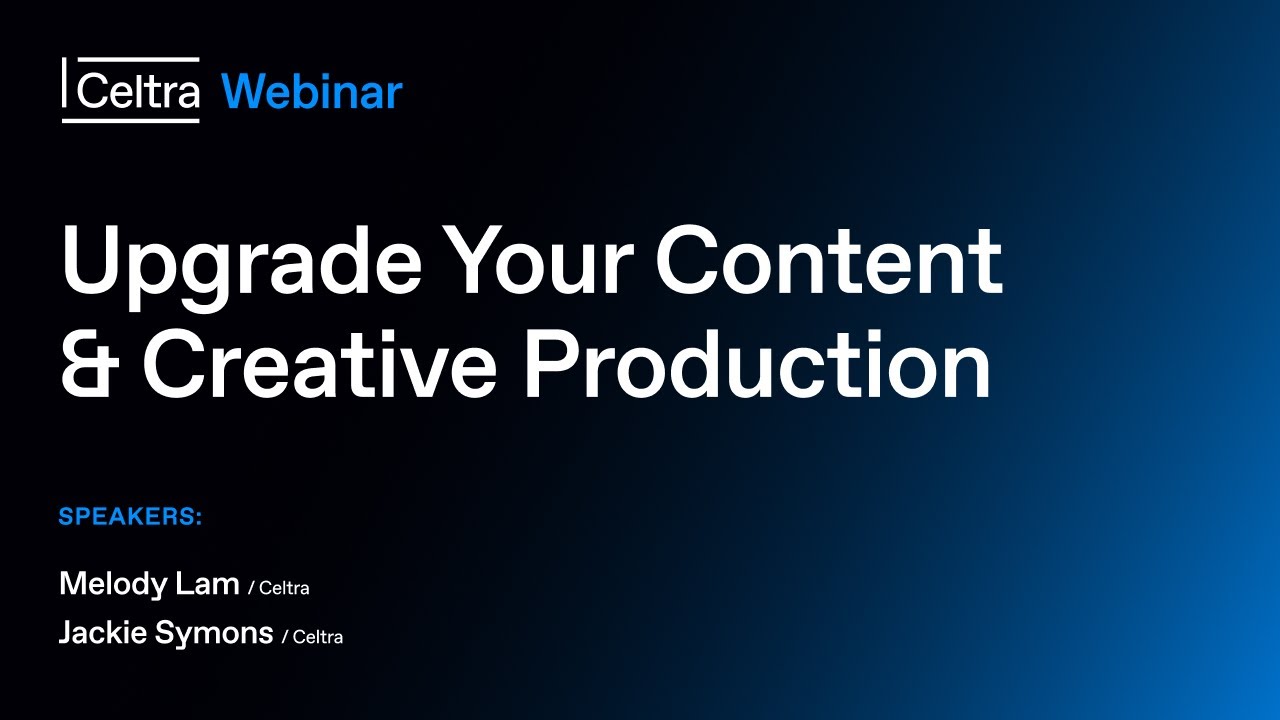 Celtra Webinar

Upgrade Your Content & Creative Production

SPEAKERS:

Melody Lam / Celtra
Jackie Symons / Celtra